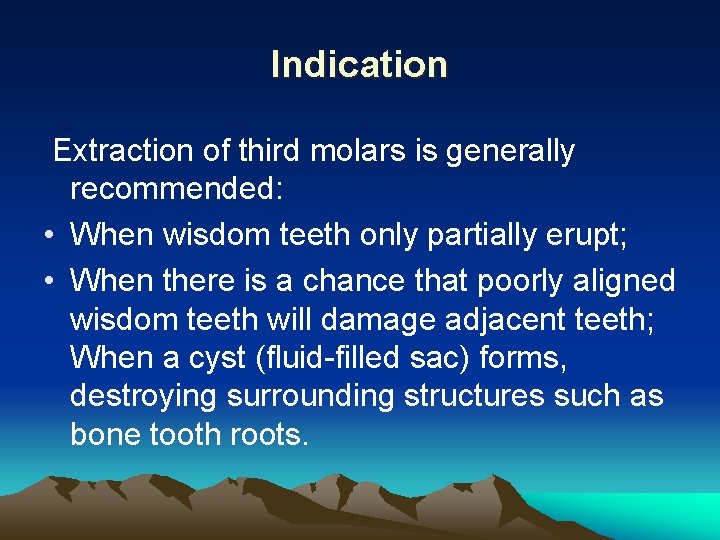 Indication

Extraction of third molars is generally recommended:

• When wisdom teeth only partially erupt;

• When there is a chance that poorly aligned wisdom teeth will damage adjacent teeth; When a cyst (fluid-filled sac) forms, destroying surrounding structures such as bone tooth roots.